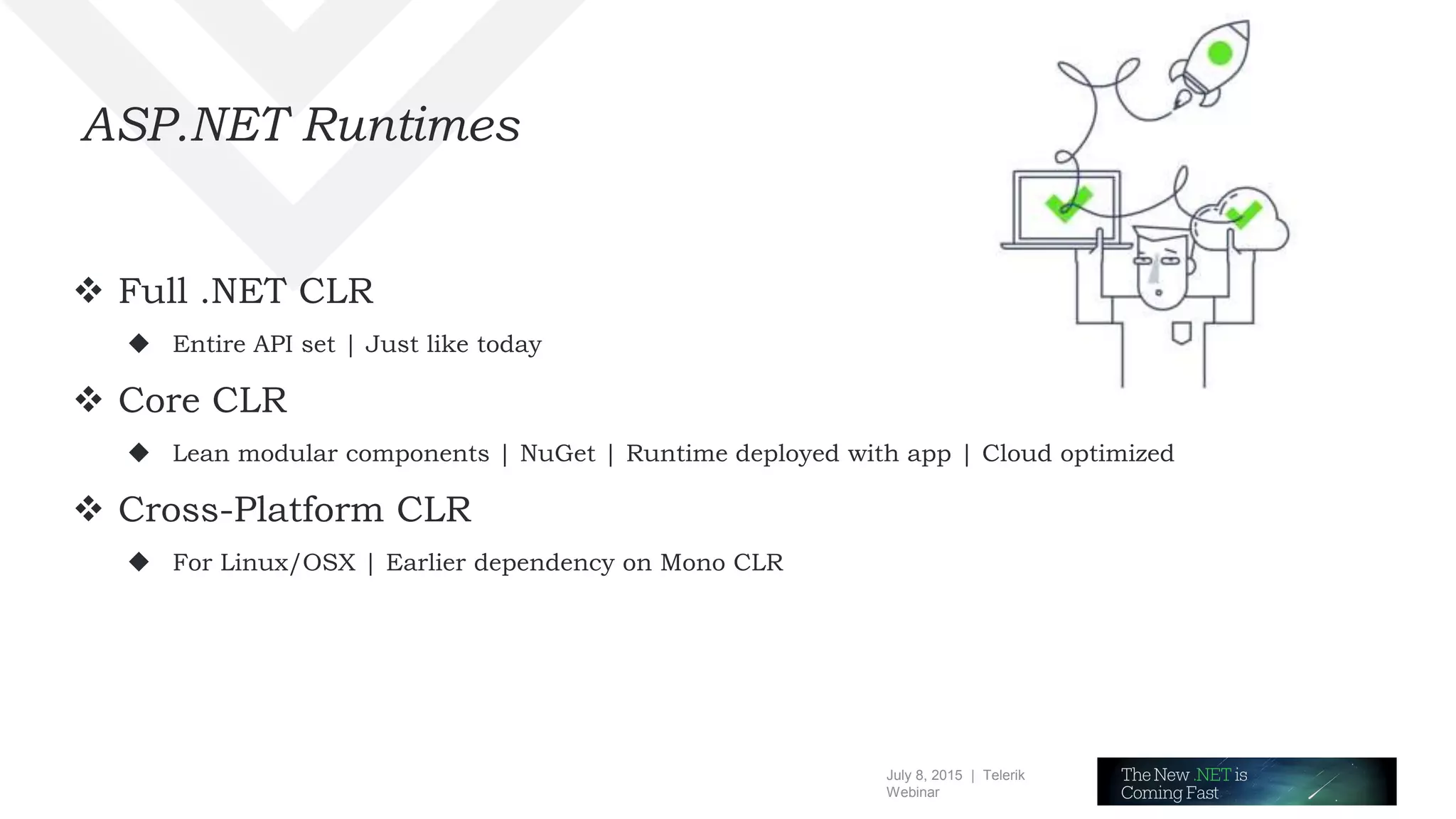 ASP.NET Runtimes

❖ Full .NET CLR

◆ Entire API set | Just like today

❖ Core CLR

◆ Lean modular components | NuGet | Runtime deployed with app | Cloud optimized

❖ Cross-Platform CLR

◆ For Linux/OSX | Earlier dependency on Mono CLR

July 8, 2015 | Telerik Webinar

The New .NET is Coming Fast